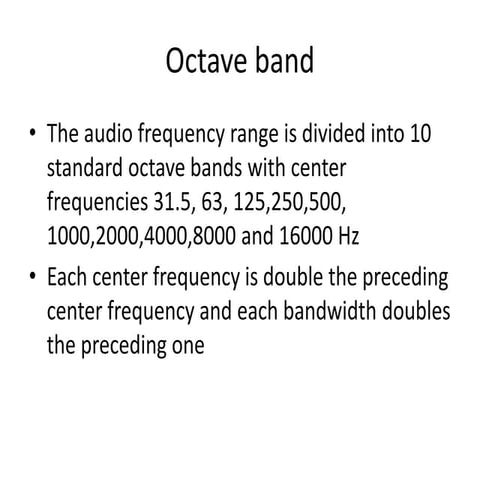 Octave band

• The audio frequency range is divided into 10 standard octave bands with center frequencies 31.5, 63, 125,250,500, 1000,2000,4000,8000 and 16000 Hz

• Each center frequency is double the preceding center frequency and each bandwidth doubles the preceding one